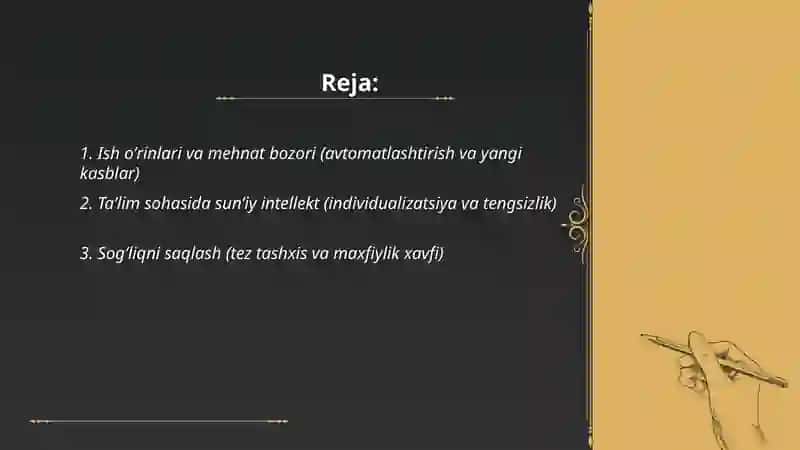 Reja:

1. Ish o'rinlari va mehnat bozori (avtomatlashtirish va yangi kasblar)

2. Ta'lim sohasida sun'iy intellekt (individualizatsiya va tengsizlik)

3. Sog'liqni saqlash (tez tashxis va maxfiylik xavfi)